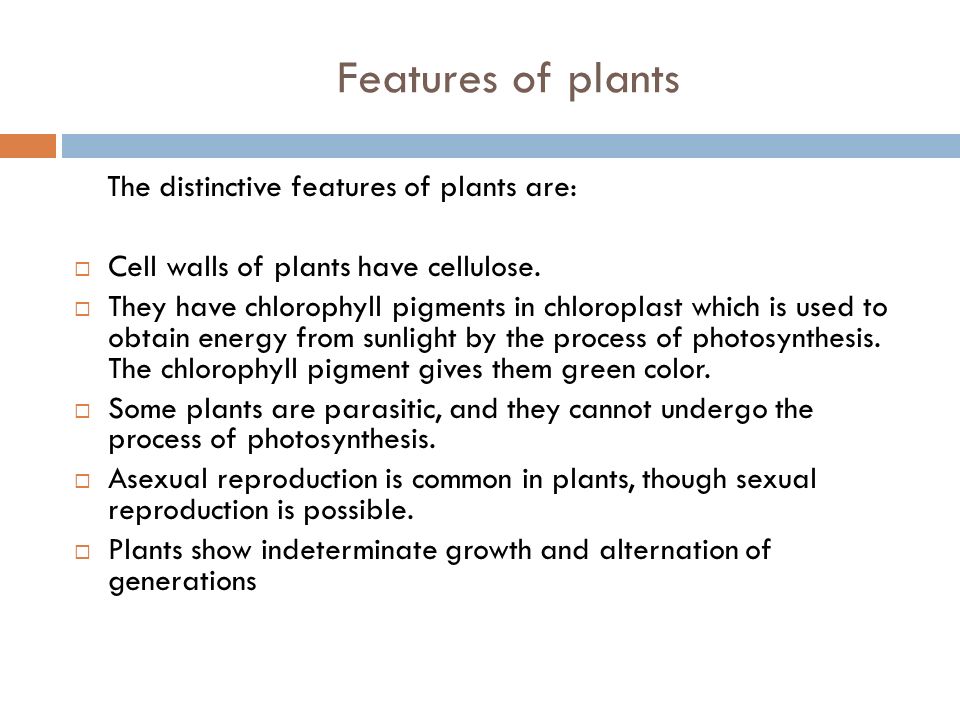 Features of plants

The distinctive features of plants are:

□ Cell walls of plants have cellulose.

□ They have chlorophyll pigments in chloroplast which is used to obtain energy from sunlight by the process of photosynthesis. The chlorophyll pigment gives them green color.

□ Some plants are parasitic, and they cannot undergo the process of photosynthesis.

□ Asexual reproduction is common in plants, though sexual reproduction is possible.

□ Plants show indeterminate growth and alternation of generations